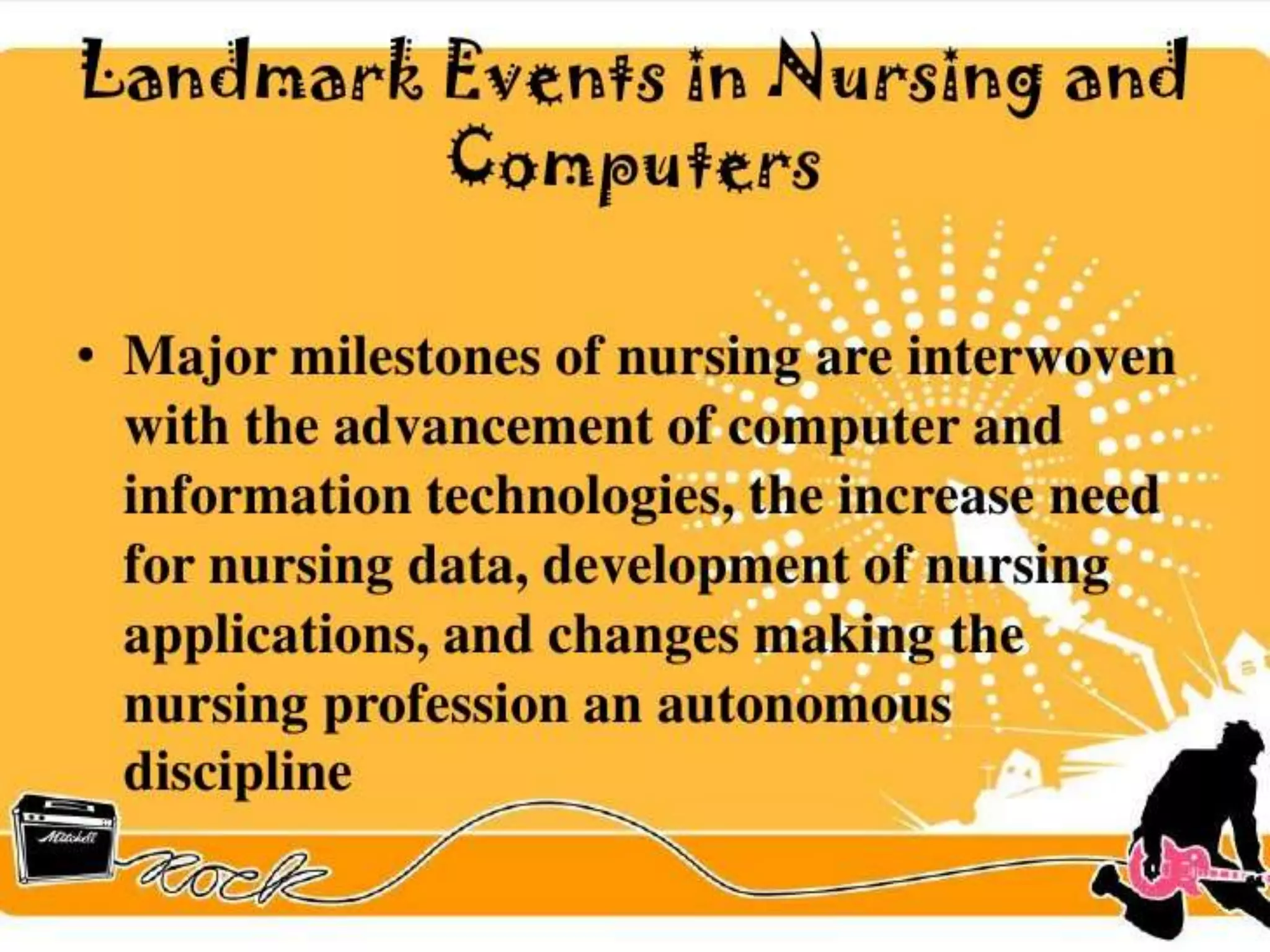 Landmark Events in Nursing and Computers

• Major milestones of nursing are interwoven with the advancement of computer and information technologies, the increase need for nursing data, development of nursing applications, and changes making the nursing profession an autonomous discipline

Mitchell

Rock